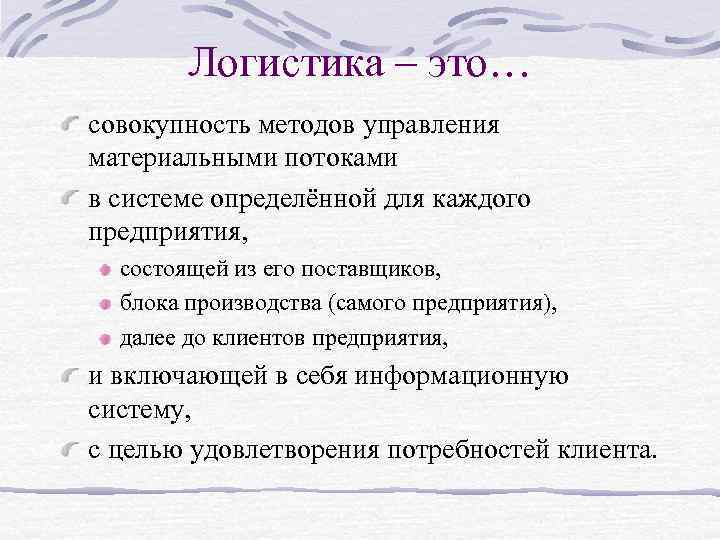 Логистика – это…

совокупность методов управления материальными потоками

в системе определённой для каждого предприятия,

состоящей из его поставщиков,

блока производства (самого предприятия),

далее до клиентов предприятия,

и включающей в себя информационную систему,

с целью удовлетворения потребностей клиента.